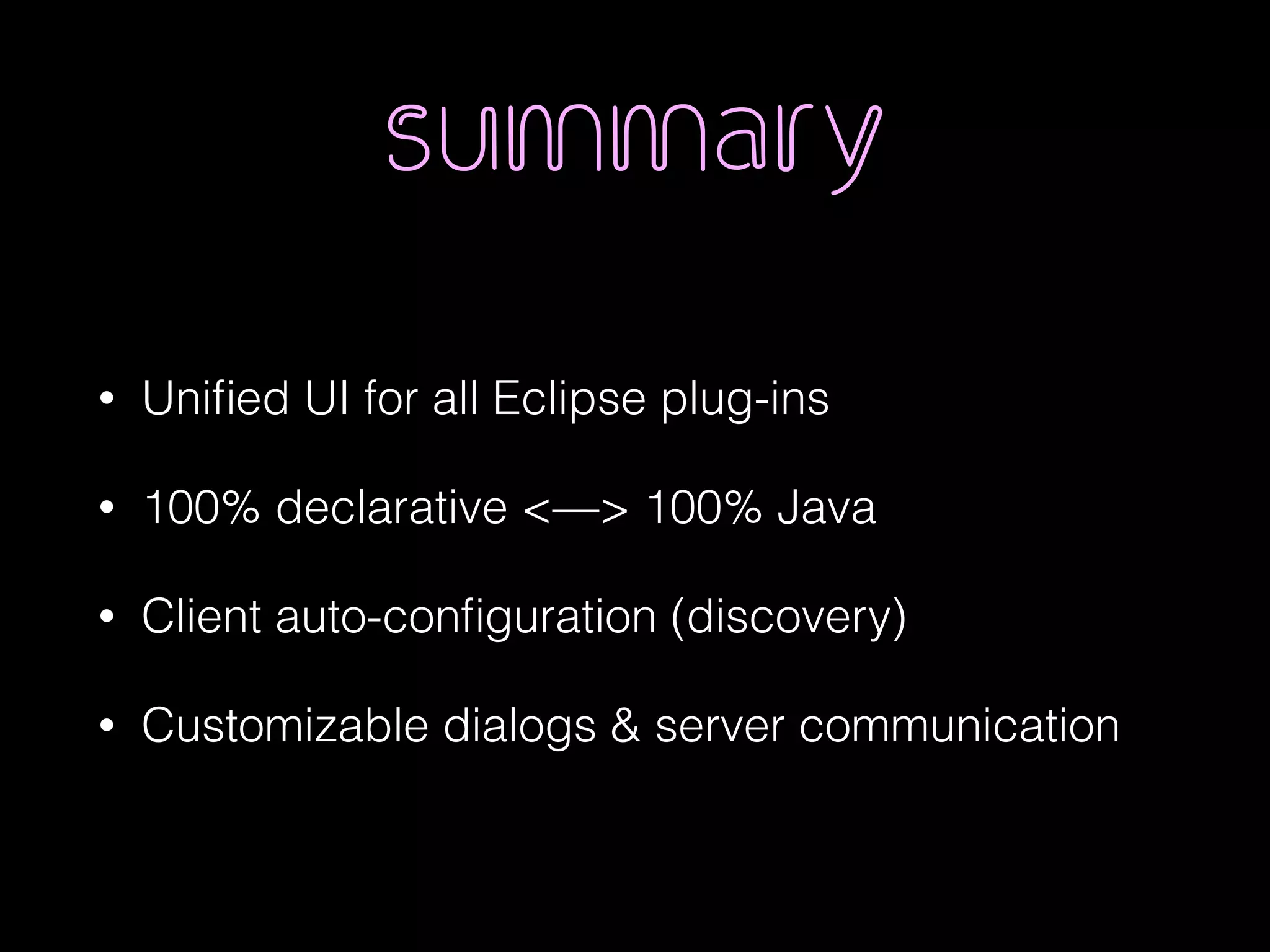 summary

• Unified UI for all Eclipse plug-ins

• 100% declarative <—> 100% Java

• Client auto-configuration (discovery)

• Customizable dialogs & server communication